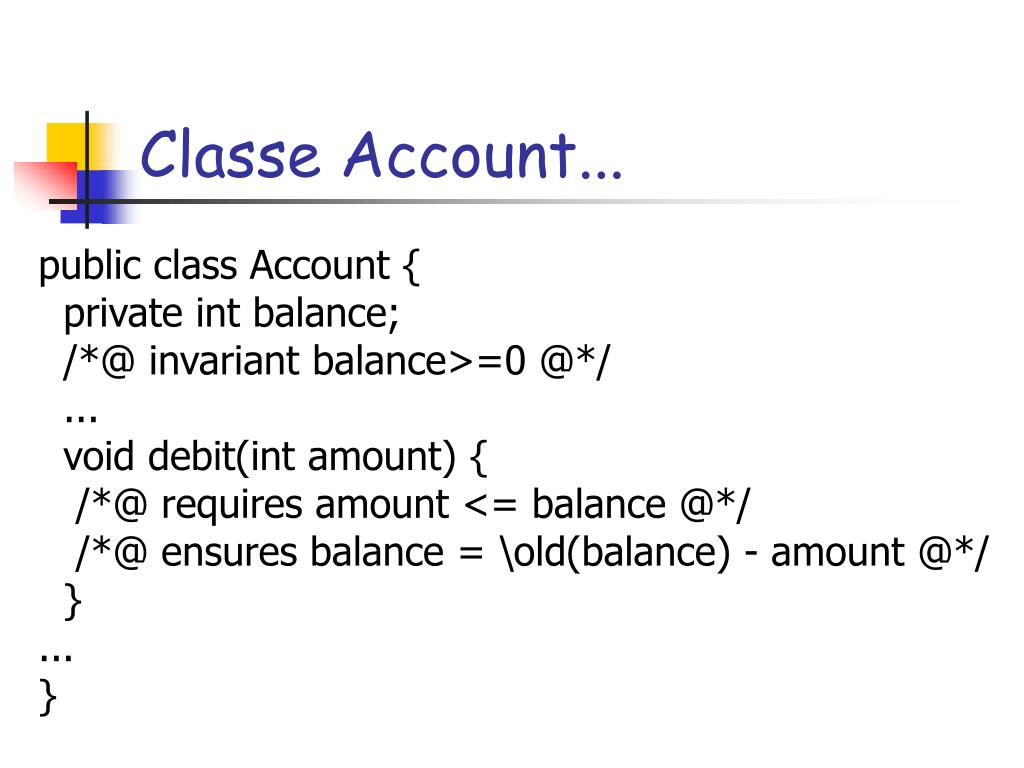 Classe Account…

public class Account {
  private int balance;
  /*@ invariant balance>=0 @*/
  ...
  void debit(int amount) {
   /*@ requires amount <= balance @*/
   /*@ ensures balance = \old(balance) - amount @*/
  }
...
}